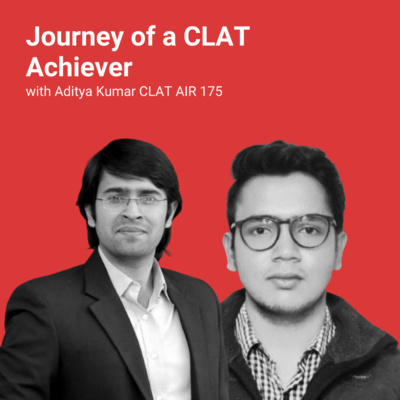 Journey of a CLAT Achiever

with Aditya Kumar CLAT AIR 175